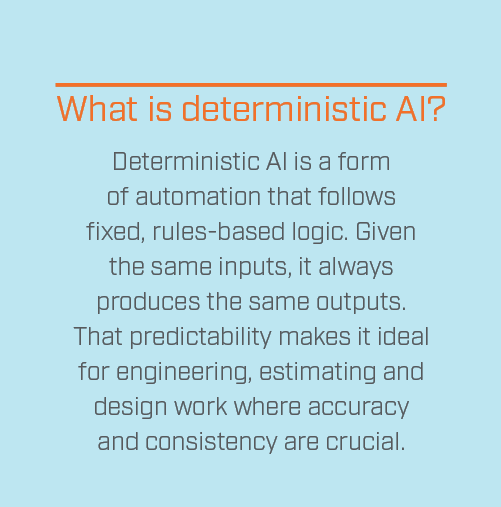 What is deterministic AI?

Deterministic AI is a form of automation that follows fixed, rules-based logic. Given the same inputs, it always produces the same outputs. That predictability makes it ideal for engineering, estimating and design work where accuracy and consistency are crucial.